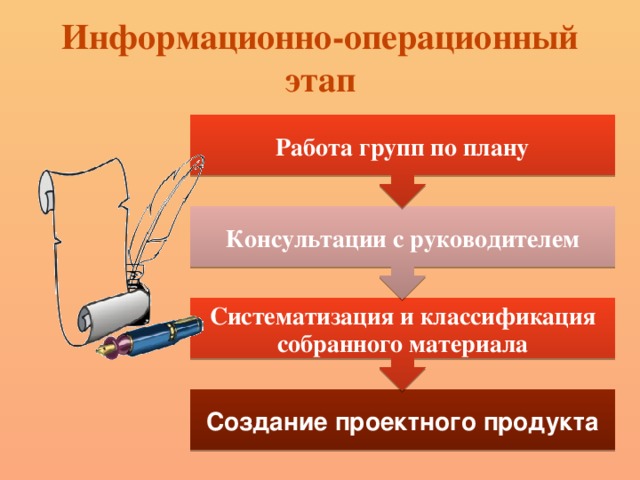 Информационно-операционный этап

Работа групп по плану

Консультации с руководителем

Систематизация и классификация собранного материала

Создание проектного продукта